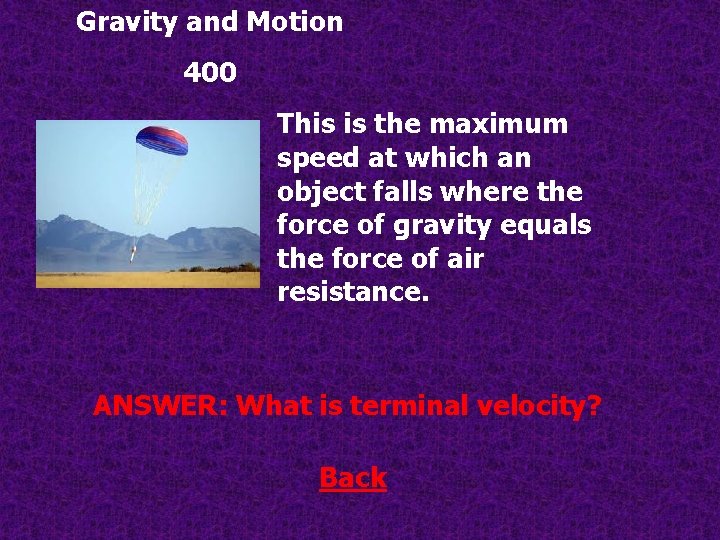 Gravity and Motion

400

This is the maximum speed at which an object falls where the force of gravity equals the force of air resistance.

ANSWER: What is terminal velocity?

Back